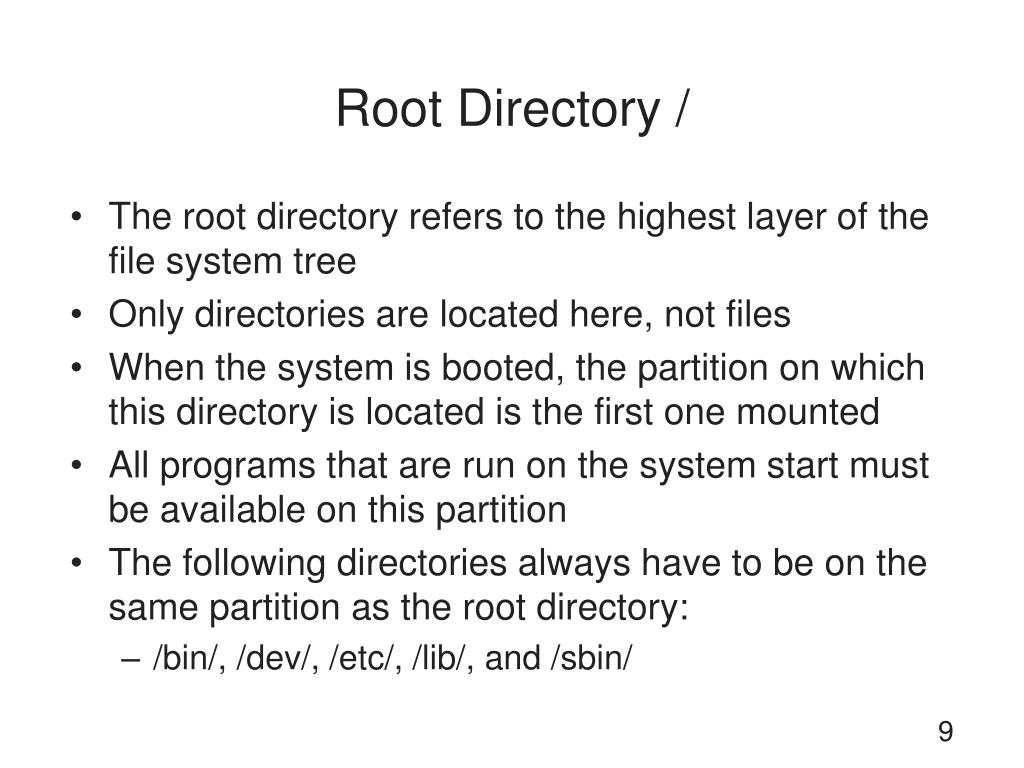 Root Directory /

• The root directory refers to the highest layer of the file system tree
• Only directories are located here, not files
• When the system is booted, the partition on which this directory is located is the first one mounted
• All programs that are run on the system start must be available on this partition
• The following directories always have to be on the same partition as the root directory:
– /bin/, /dev/, /etc/, /lib/, and /sbin/

9